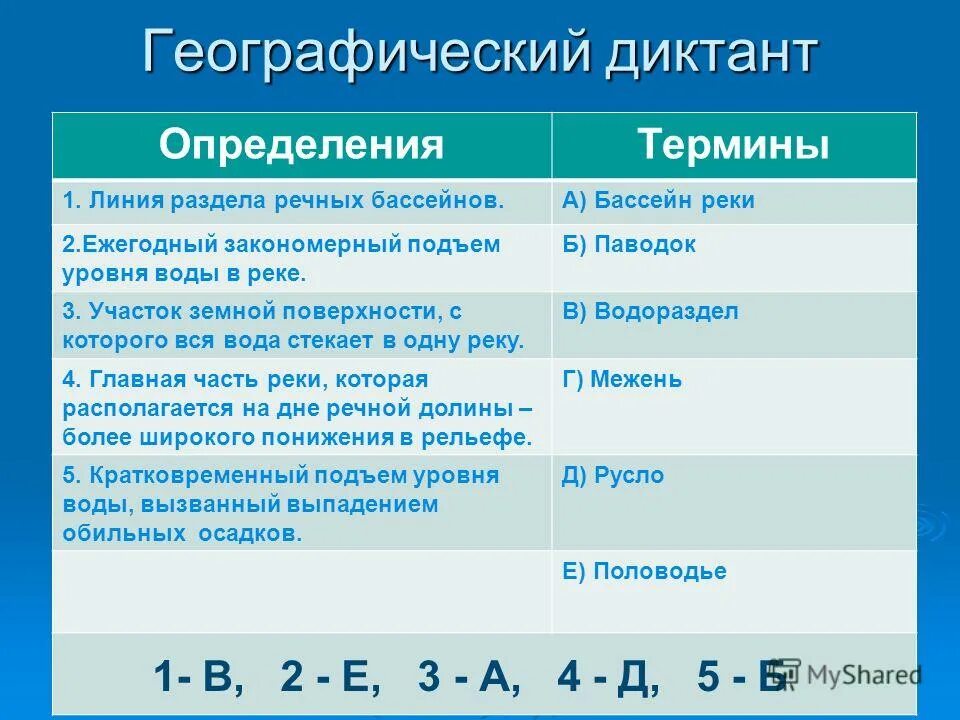 Географический диктант

| Определения | Термины |
|---|---|
| 1. Линия раздела речных бассейнов. | А) Бассейн реки |
| 2.Ежегодный закономерный подъем уровня воды в реке. | Б) Паводок |
| 3. Участок земной поверхности, с которого вся вода стекает в одну реку. | В) Водораздел |
| 4. Главная часть реки, которая располагается на дне речной долины – более широкого понижения в рельефе. | Г) Межень |
| 5. Кратковременный подъем уровня воды, вызванный выпадением обильных осадков. | Д) Русло |
| | Е) Половодье |

1- В, 2 - Е, 3 - А, 4 - Д, 5 - Б

MyShared